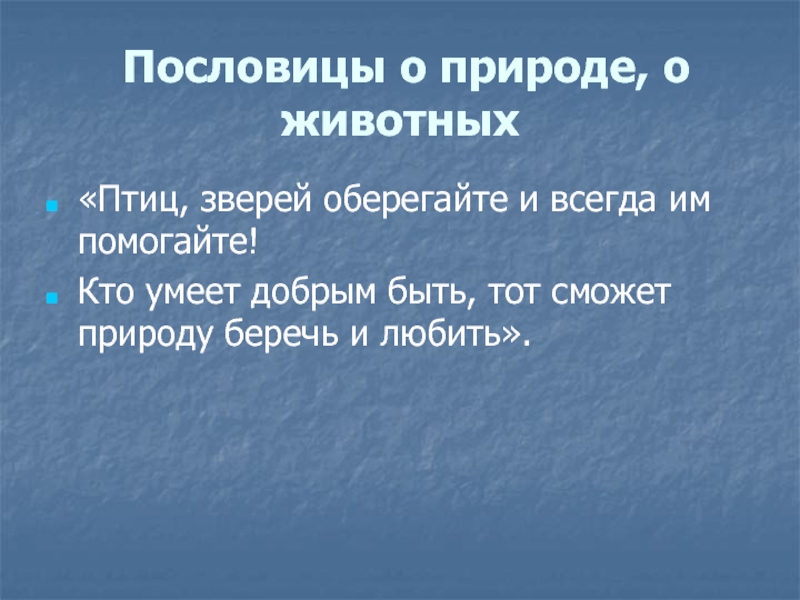 Пословицы о природе, о животных

«Птиц, зверей оберегайте и всегда им помогайте!

Кто умеет добрым быть, тот сможет природу беречь и любить».